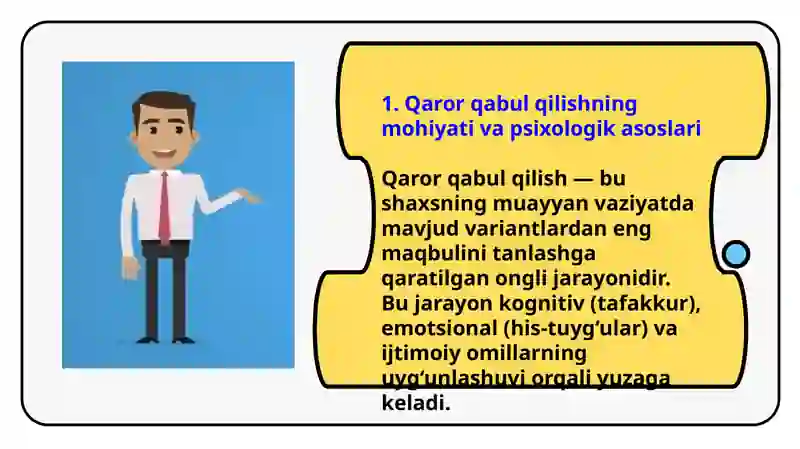 1. Qaror qabul qilishning mohiyati va psixologik asoslari

Qaror qabul qilish — bu shaxsning muayyan vaziyatda mavjud variantlardan eng maqbulini tanlashga qaratilgan ongli jarayonidir. Bu jarayon kognitiv (tafakkur), emotsional (his-tuyg‘ular) va ijtimoiy omillarning uyg‘unlashuvi orqali yuzaga keladi.